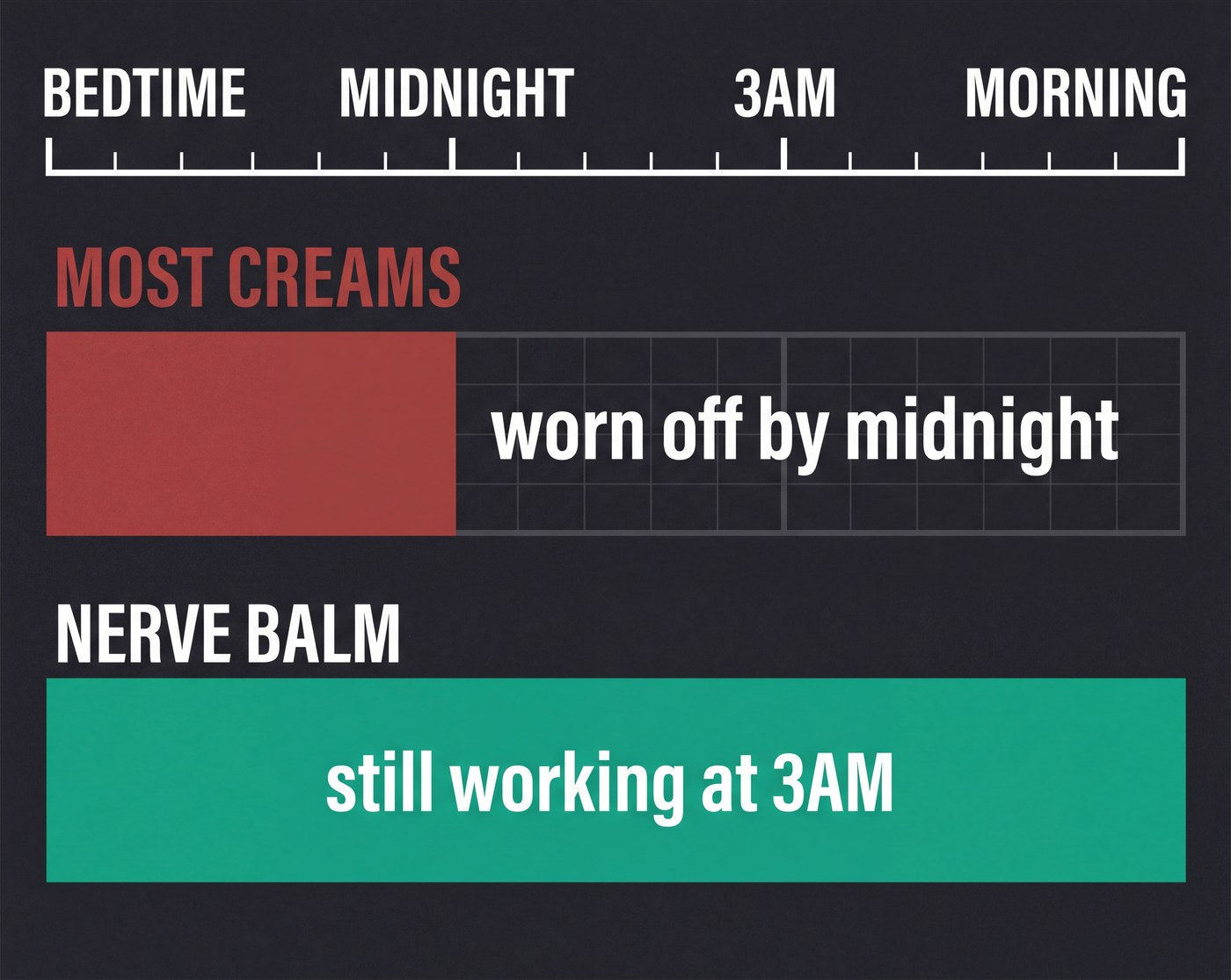 BEDTIME MIDNIGHT 3AM MORNING

MOST CREAMS

worn off by midnight

NERVE BALM

still working at 3AM